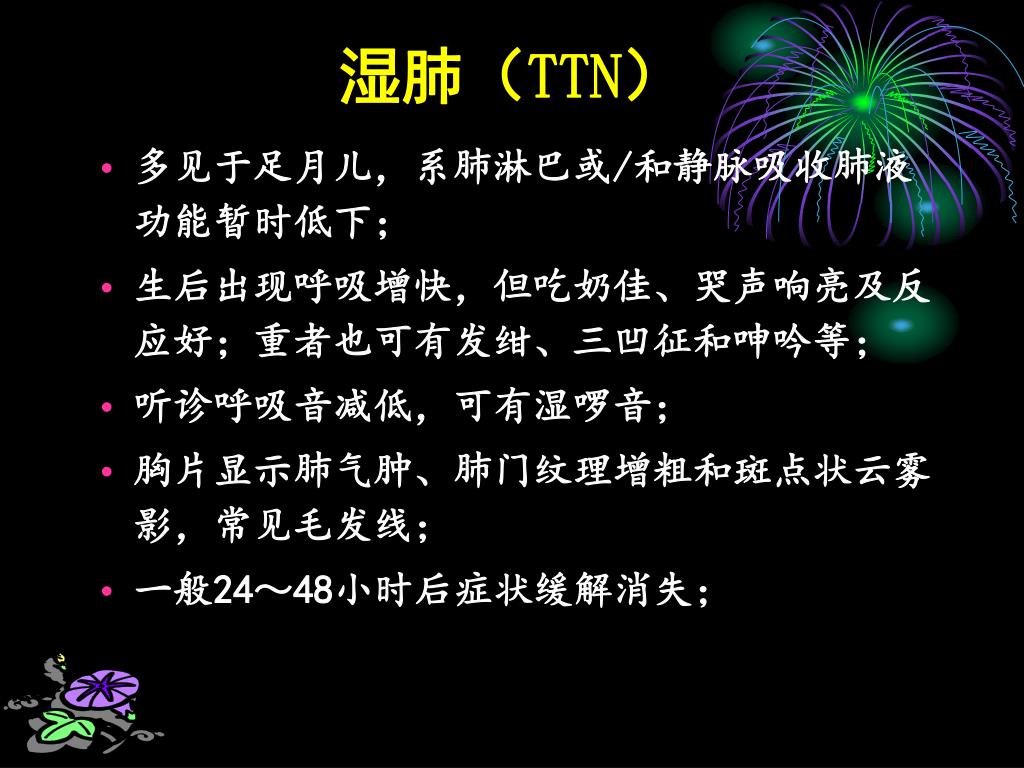 湿肺（TTN）

• 多见于足月儿，系肺淋巴或/和静脉吸收肺液功能暂时低下；

• 生后出现呼吸增快，但吃奶佳、哭声响亮及反应好；重者也可有发绀、三凹征和呻吟等；

• 听诊呼吸音减低，可有湿啰音；

• 胸片显示肺气肿、肺门纹理增粗和斑点状云雾影，常见毛发线；

• 一般24～48小时后症状缓解消失；